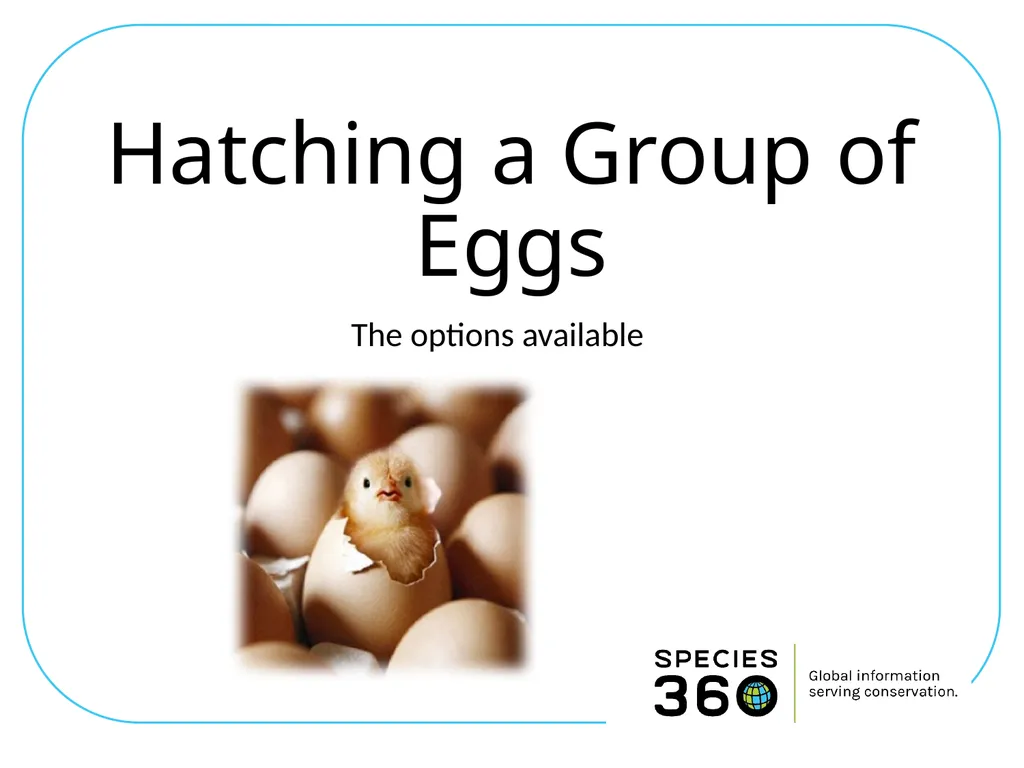 Hatching a Group of Eggs

The options available

SPECIES 360

Global information serving conservation.